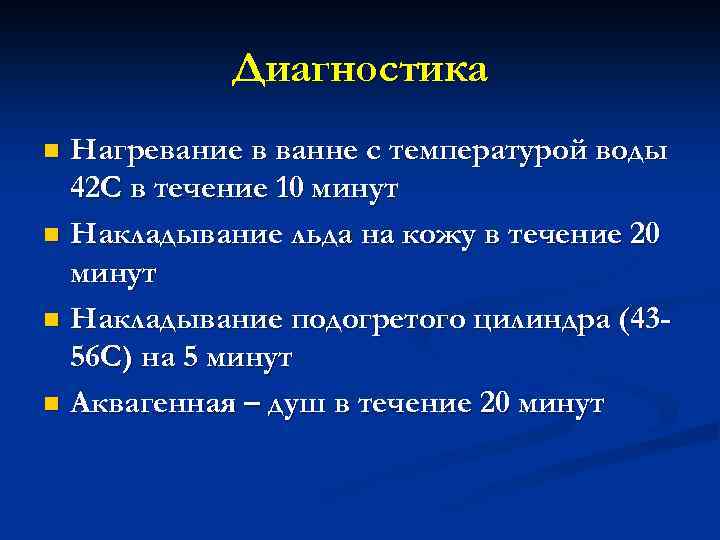 Диагностика

- Нагревание в ванне с температурой воды 42С в течение 10 минут
- Накладывание льда на кожу в течение 20 минут
- Накладывание подогретого цилиндра (43-56С) на 5 минут
- Аквагенная – душ в течение 20 минут